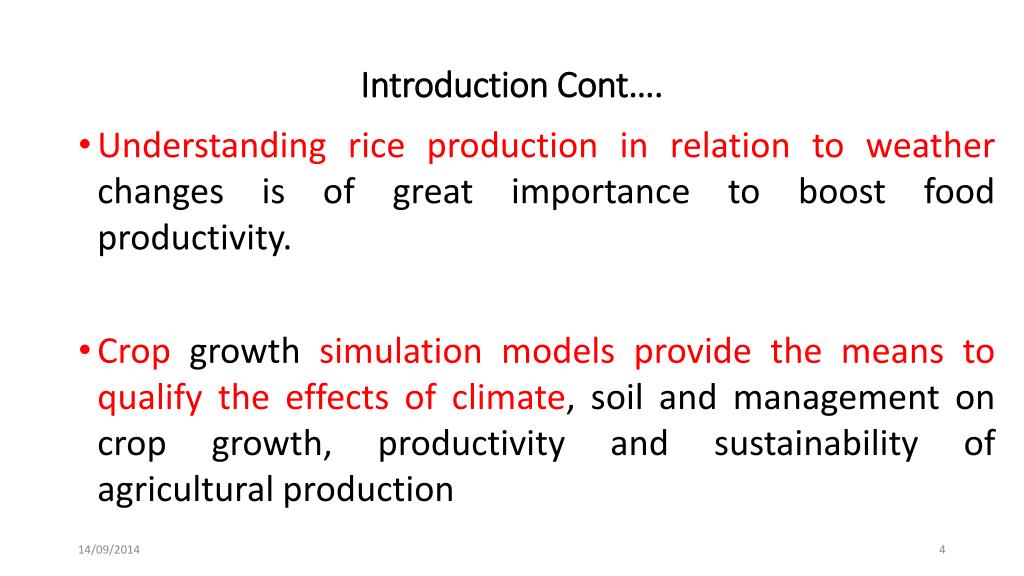 Introduction Cont….

• Understanding rice production in relation to weather changes is of great importance to boost food productivity.

• Crop growth simulation models provide the means to qualify the effects of climate, soil and management on crop growth, productivity and sustainability of agricultural production

14/09/2014

4